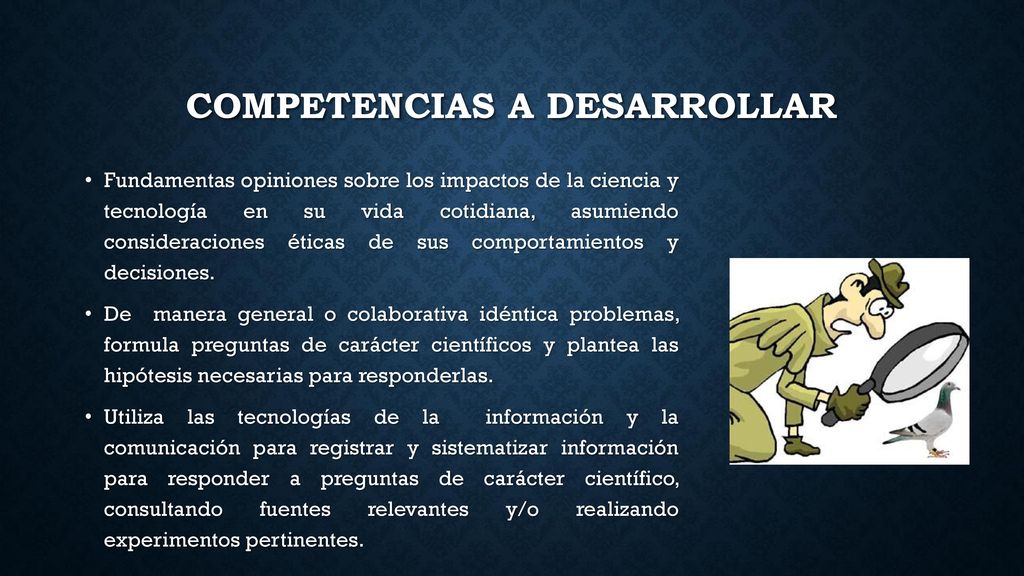 COMPETENCIAS A DESARROLLAR

• Fundamentas opiniones sobre los impactos de la ciencia y tecnología en su vida cotidiana, asumiendo consideraciones éticas de sus comportamientos y decisiones.

• De manera general o colaborativa idéntica problemas, formula preguntas de carácter científicos y plantea las hipótesis necesarias para responderlas.

• Utiliza las tecnologías de la información y la comunicación para registrar y sistematizar información para responder a preguntas de carácter científico, consultando fuentes relevantes y/o realizando experimentos pertinentes.